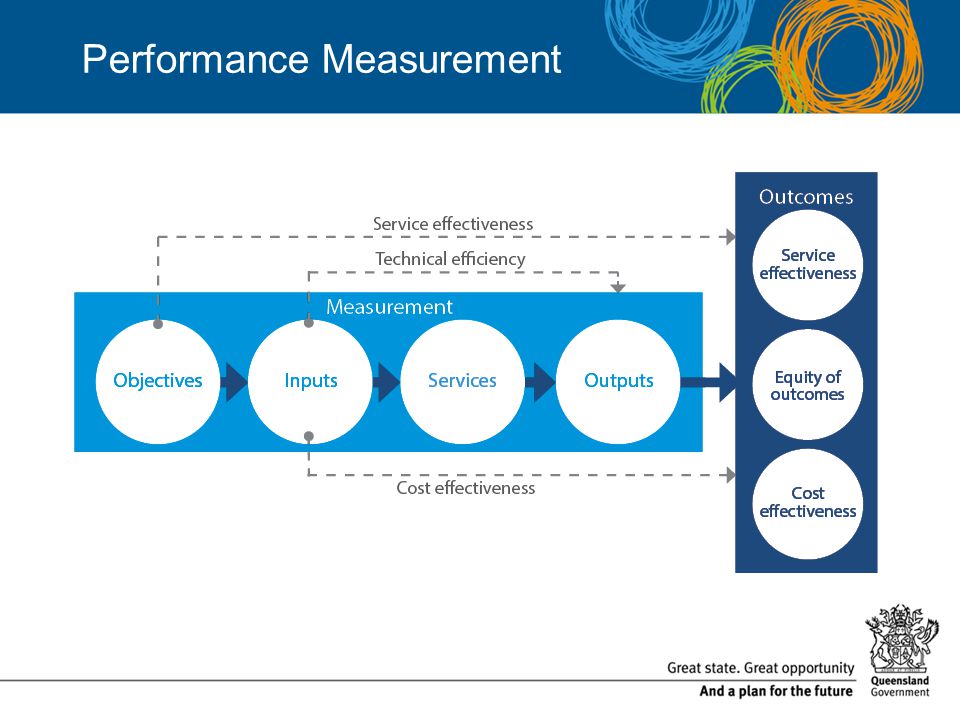 Performance Measurement

Service effectiveness

Technical efficiency

Measurement

Objectives

Inputs

Services

Outputs

Cost effectiveness

Outcomes

Service effectiveness

Equity of outcomes

Cost effectiveness

Great state. Great opportunity

And a plan for the future

Queensland Government